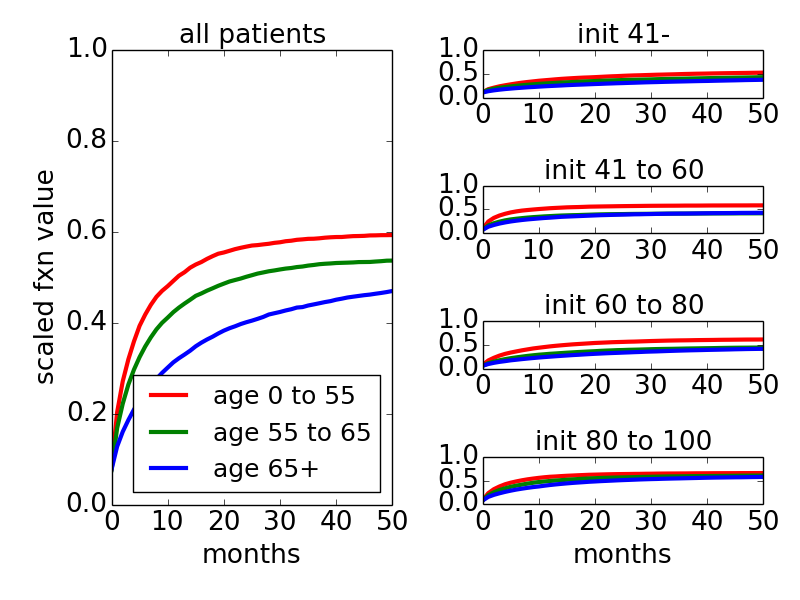 all patients

1.0
0.8
0.6
0.4
0.2
0.0

scaled fxn value

age 0 to 55
age 55 to 65
age 65+

0 10 20 30 40 50
months

init 41-
1.0
0.5
0.0
0 10 20 30 40 50

init 41 to 60
1.0
0.5
0.0
0 10 20 30 40 50

init 60 to 80
1.0
0.5
0.0
0 10 20 30 40 50

init 80 to 100
1.0
0.5
0.0
0 10 20 30 40 50
months